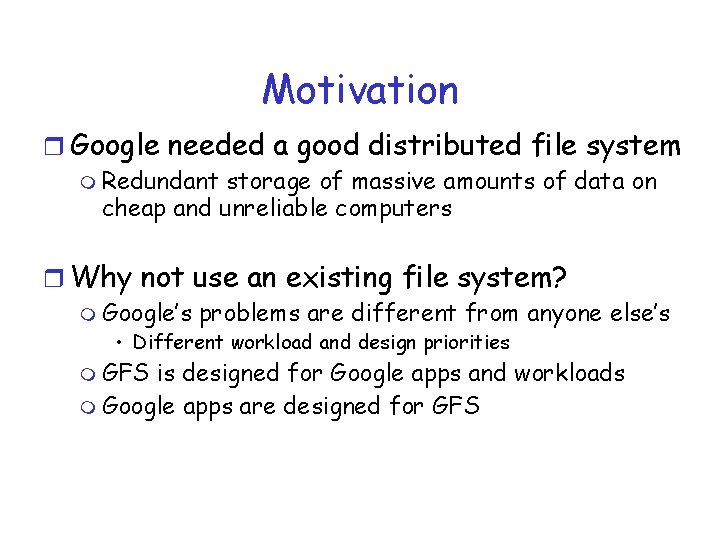 Motivation

Google needed a good distributed file system

Redundant storage of massive amounts of data on cheap and unreliable computers

Why not use an existing file system?

Google's problems are different from anyone else's

• Different workload and design priorities

GFS is designed for Google apps and workloads

Google apps are designed for GFS